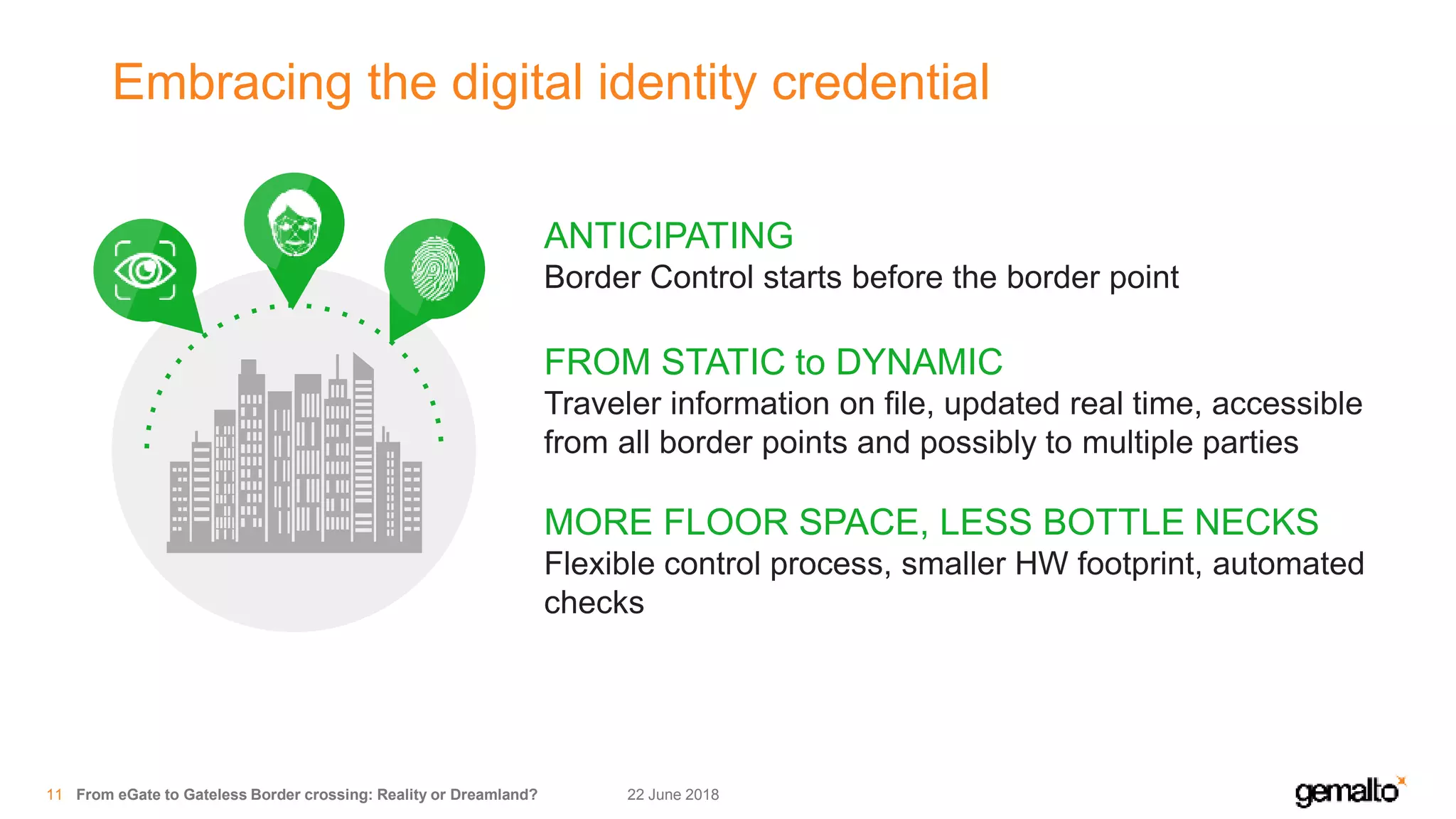 Embracing the digital identity credential

ANTICIPATING
Border Control starts before the border point

FROM STATIC to DYNAMIC
Traveler information on file, updated real time, accessible from all border points and possibly to multiple parties

MORE FLOOR SPACE, LESS BOTTLE NECKS
Flexible control process, smaller HW footprint, automated checks

11 From eGate to Gateless Border crossing: Reality or Dreamland? 22 June 2018

gemalto